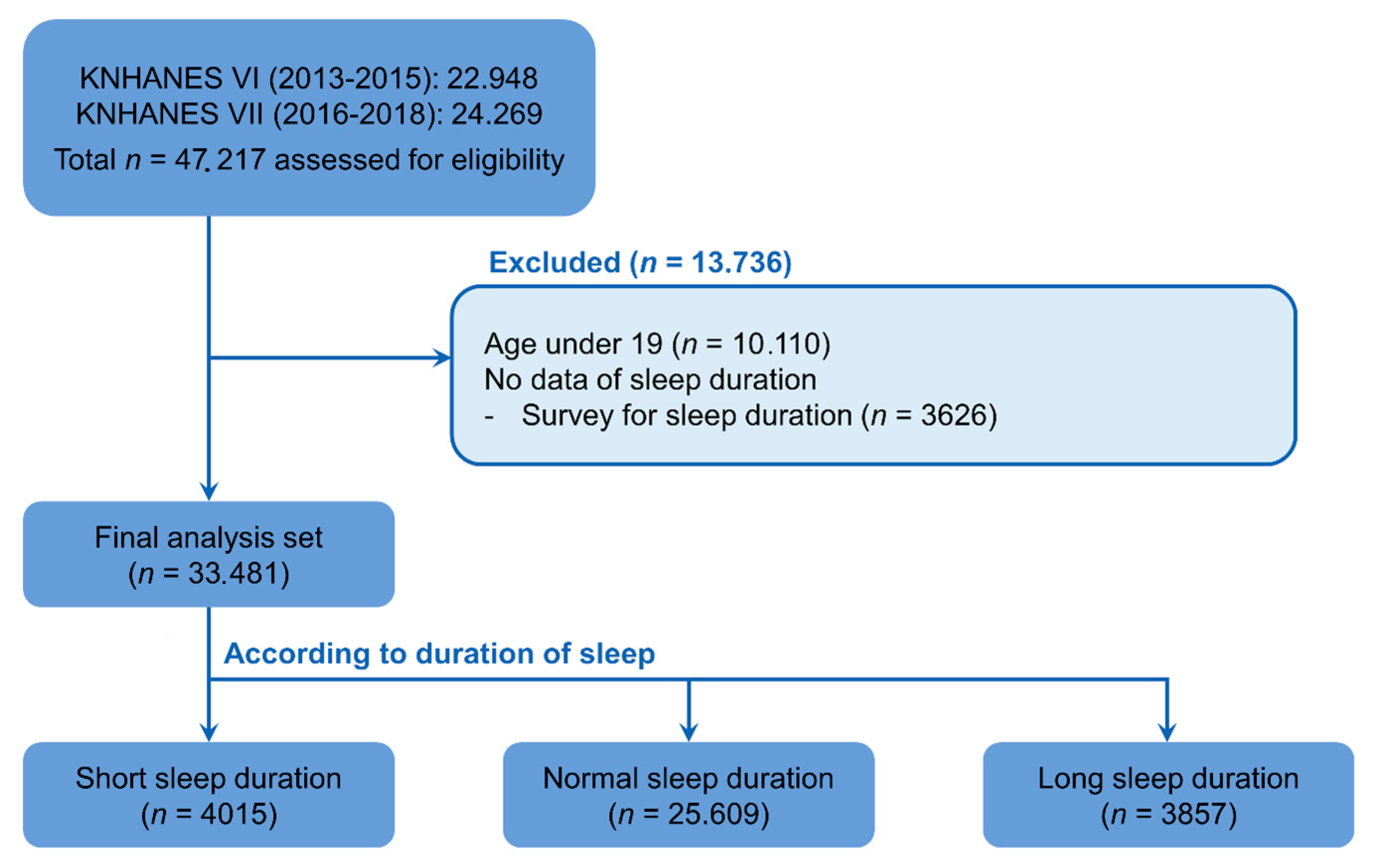 KNHANES VI (2013-2015): 22.948
KNHANES VII (2016-2018): 24.269
Total $n$ = 47.217 assessed for eligibility

Excluded ($n$ = 13.736)

Age under 19 ($n$ = 10.110)
No data of sleep duration
- Survey for sleep duration ($n$ = 3626)

Final analysis set
($n$ = 33.481)

According to duration of sleep

Short sleep duration
($n$ = 4015)

Normal sleep duration
($n$ = 25.609)

Long sleep duration
($n$ = 3857)